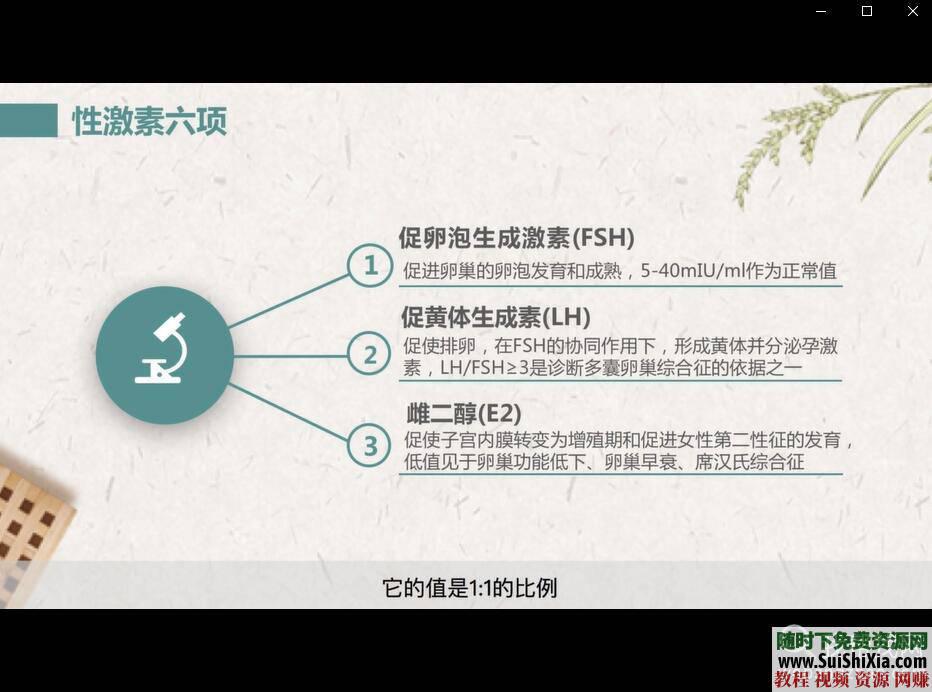 性激素六项

1 促卵泡生成激素(FSH)
促进卵巢的卵泡发育和成熟，5-40mIU/ml作为正常值

2 促黄体生成素(LH)
促使排卵，在FSH的协同作用下，形成黄体并分泌孕激素，LH/FSH≥3是诊断多囊卵巢综合征的依据之一

3 雌二醇(E2)
促使子宫内膜转变为增殖期和促进女性第二性征的发育，低值见于卵巢功能低下、卵巢早衰、席汉氏综合征

它的值是1:1的比例

随时下免费资源网
www.SuiShiXia.com
教程 视频 资源 网赚